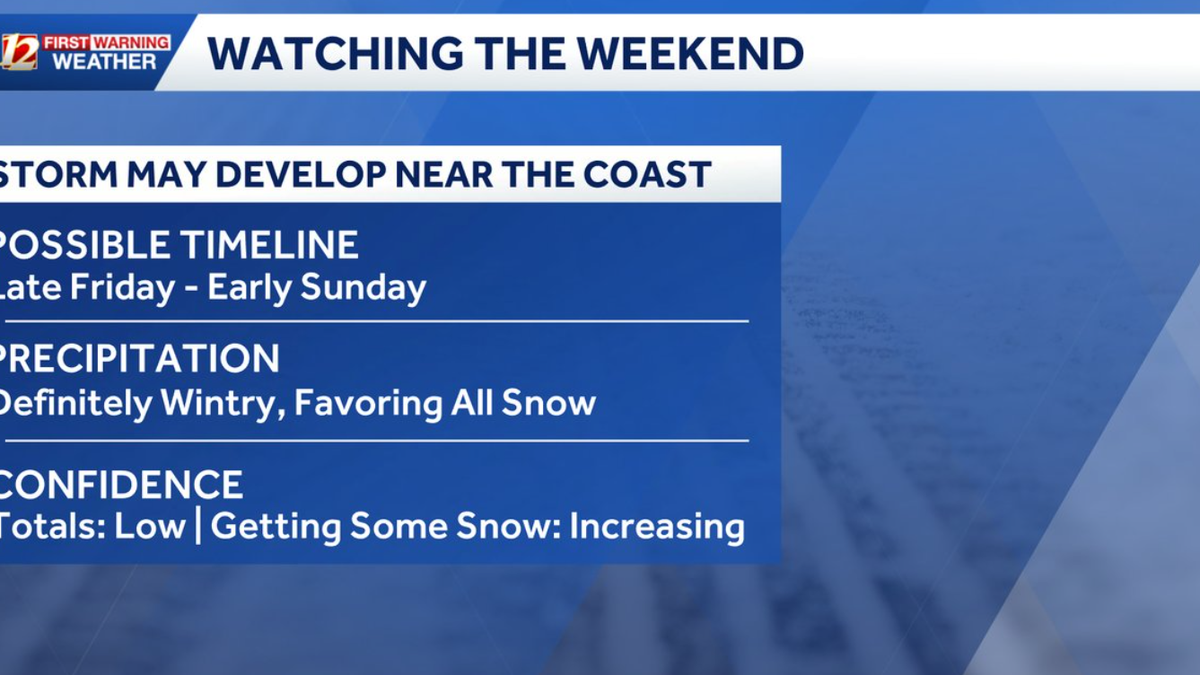 12 FIRST WARNING WEATHER

WATCHING THE WEEKEND

STORM MAY DEVELOP NEAR THE COAST

POSSIBLE TIMELINE
Late Friday - Early Sunday

PRECIPITATION
Definitely Wintry, Favoring All Snow

CONFIDENCE
Totals: Low | Getting Some Snow: Increasing